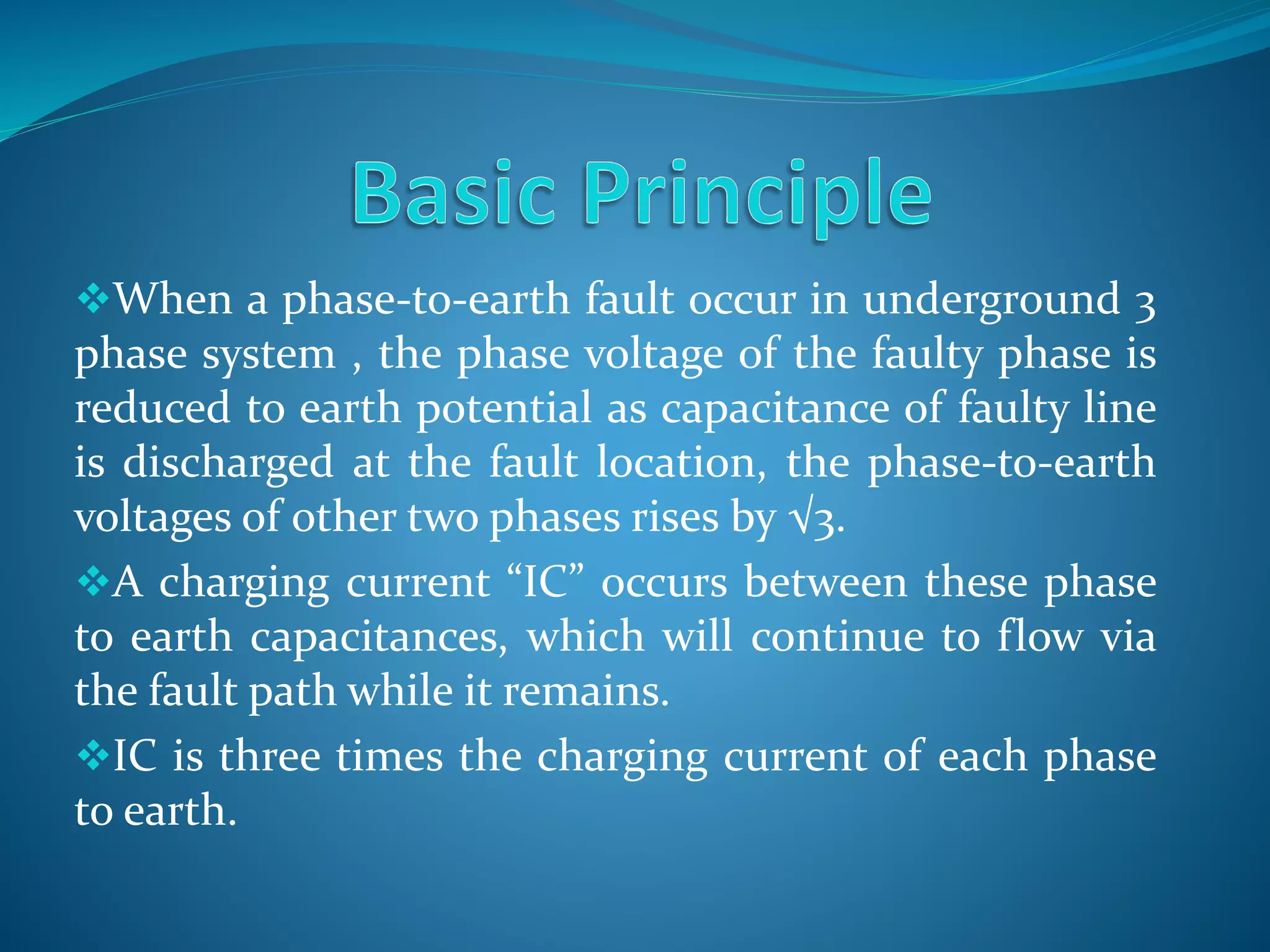 Basic Principle

❖When a phase-to-earth fault occur in underground 3 phase system , the phase voltage of the faulty phase is reduced to earth potential as capacitance of faulty line is discharged at the fault location, the phase-to-earth voltages of other two phases rises by $\sqrt{3}$.

❖A charging current “IC” occurs between these phase to earth capacitances, which will continue to flow via the fault path while it remains.

❖IC is three times the charging current of each phase to earth.